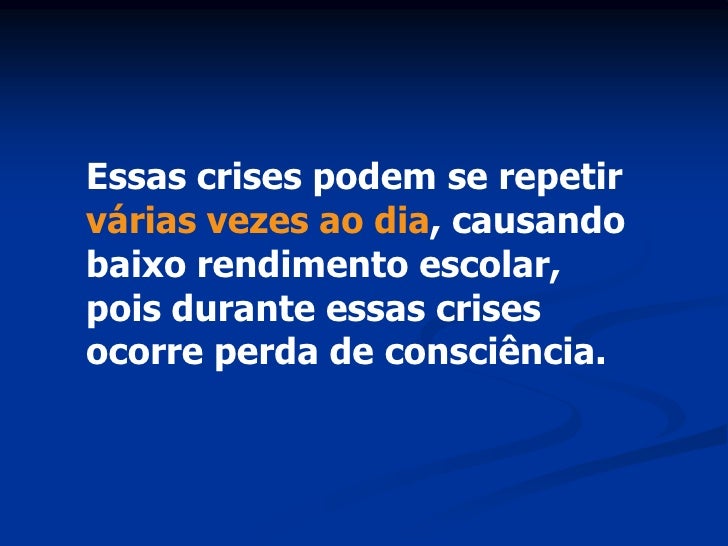 Essas crises podem se repetir várias vezes ao dia, causando baixo rendimento escolar, pois durante essas crises ocorre perda de consciência.